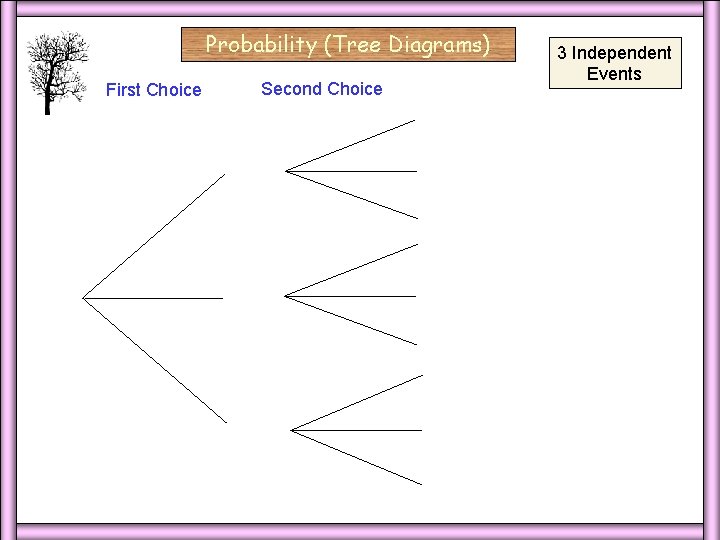 Probability (Tree Diagrams)

3 Independent Events

First Choice

Second Choice